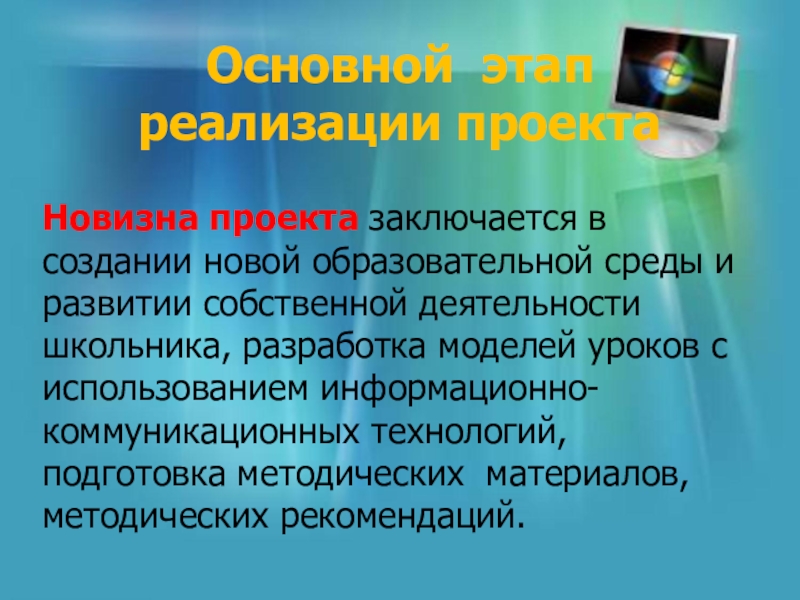 Основной этап реализации проекта

Новизна проекта заключается в создании новой образовательной среды и развитии собственной деятельности школьника, разработка моделей уроков с использованием информационно-коммуникационных технологий, подготовка методических материалов, методических рекомендаций.